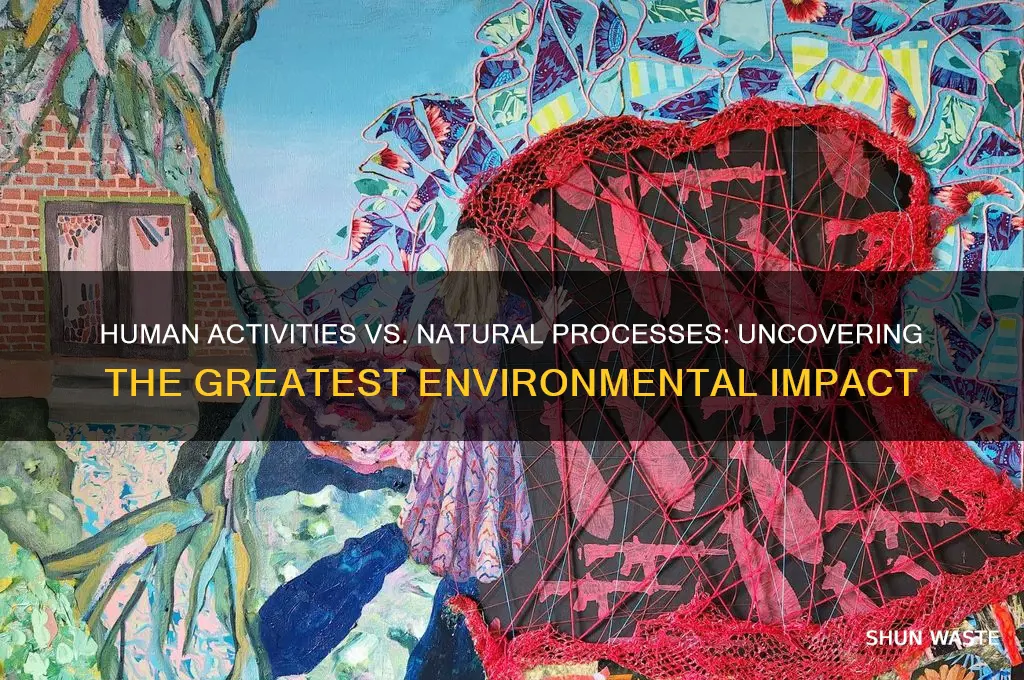 HUMAN ACTIVITIES VS. NATURAL PROCESSES: UNCOVERING THE GREATEST ENVIRONMENTAL IMPACT

SHUN WASTE